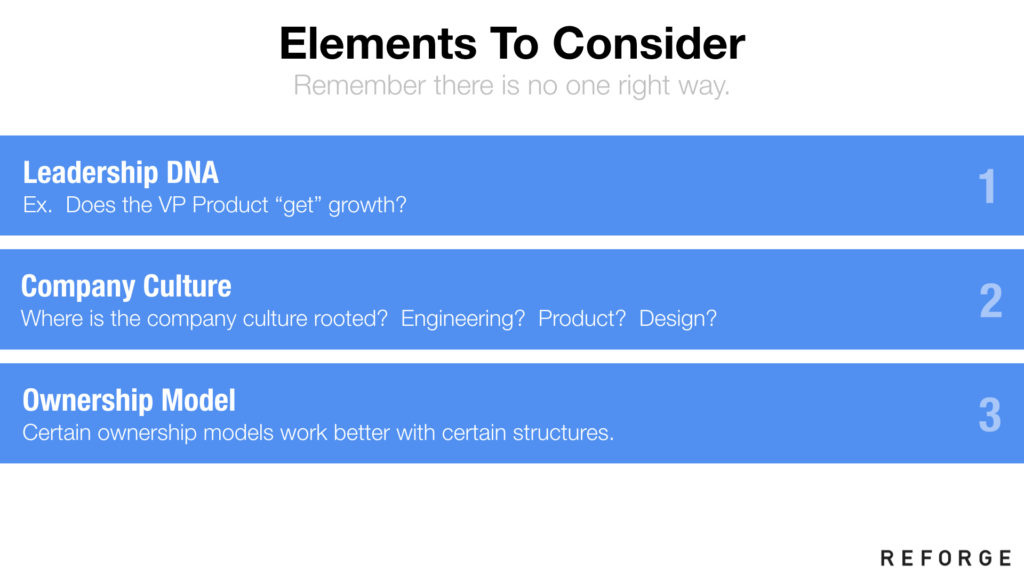 Elements To Consider

Remember there is no one right way.

Leadership DNA

Ex. Does the VP Product “get” growth?

1

Company Culture

Where is the company culture rooted? Engineering? Product? Design?

2

Ownership Model

Certain ownership models work better with certain structures.

3

REFORGE